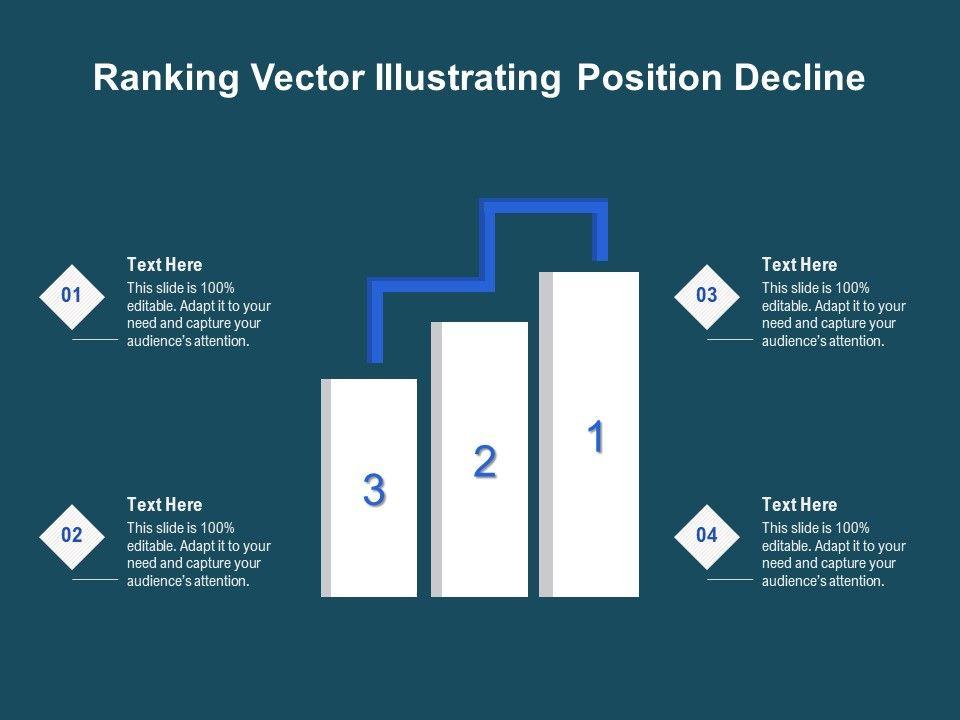 Ranking Vector Illustrating Position Decline

01

Text Here

This slide is 100% editable. Adapt it to your need and capture your audience's attention.

02

Text Here

This slide is 100% editable. Adapt it to your need and capture your audience's attention.

3

2

1

03

Text Here

This slide is 100% editable. Adapt it to your need and capture your audience's attention.

04

Text Here

This slide is 100% editable. Adapt it to your need and capture your audience's attention.